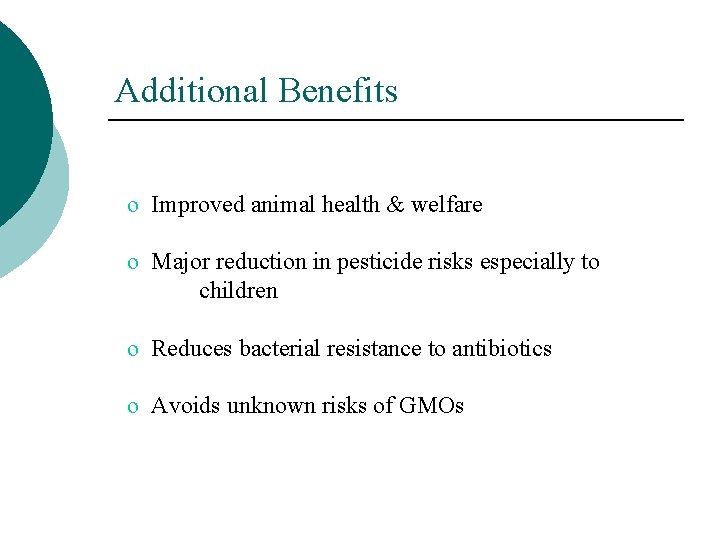 Additional Benefits

o Improved animal health & welfare

o Major reduction in pesticide risks especially to children

o Reduces bacterial resistance to antibiotics

o Avoids unknown risks of GMOs